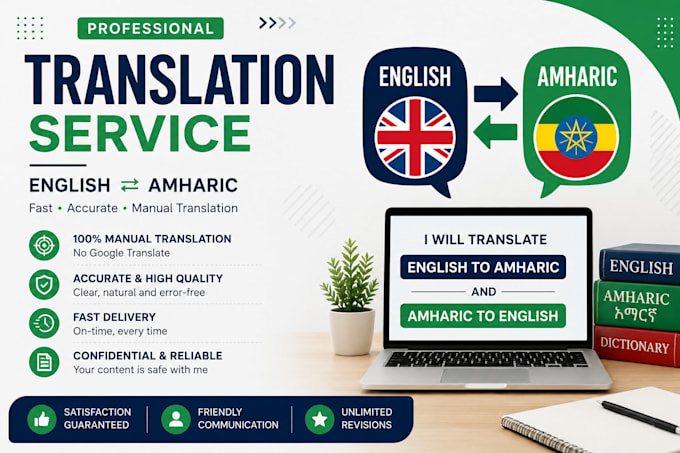 PROFESSIONAL
TRANSLATION
SERVICE

ENGLISH ⇄ AMHARIC
Fast • Accurate • Manual Translation

100% MANUAL TRANSLATION
No Google Translate

ACCURATE & HIGH QUALITY
Clear, natural and error-free

FAST DELIVERY
On-time, every time

CONFIDENTIAL & RELIABLE
Your content is safe with me

SATISFACTION GUARANTEED

FRIENDLY COMMUNICATION

UNLIMITED REVISIONS

ENGLISH

AMHARIC

I WILL TRANSLATE
ENGLISH TO AMHARIC
AND
AMHARIC TO ENGLISH

ENGLISH
AMHARIC
አማርኛ
DICTIONARY